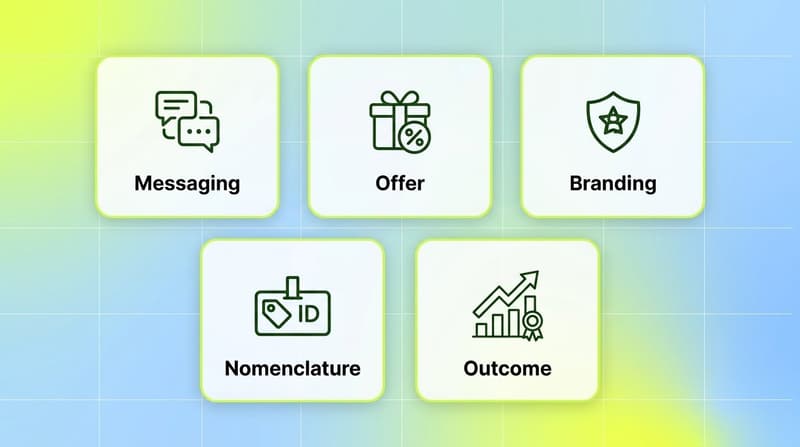 Messaging

Offer

Branding

ID

Nomenclature

Outcome